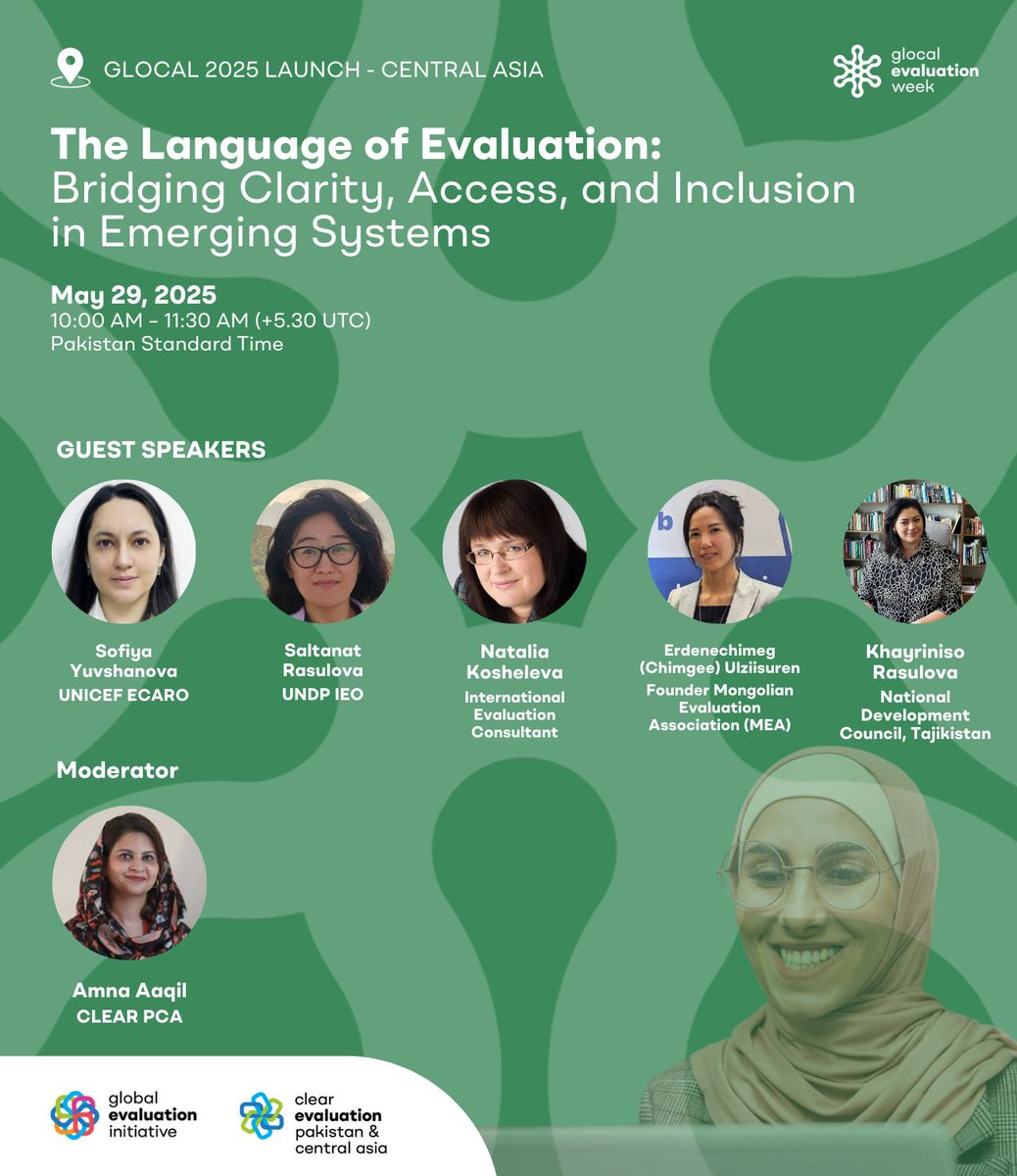 GLOCAL 2025 LAUNCH - CENTRAL ASIA

glocal evaluation week

The Language of Evaluation: Bridging Clarity, Access, and Inclusion in Emerging Systems

May 29, 2025
10:00 AM – 11:30 AM (+5.30 UTC)
Pakistan Standard Time

GUEST SPEAKERS

Sofiya Yuvshanova
UNICEF ECARO

Saltanat Rasulova
UNDP IEO

Natalia Kosheleva
International Evaluation Consultant

Erdenechimeg (Chimgee) Ulziisuren
Founder Mongolian Evaluation Association (MEA)

Khayriniso Rasulova
National Development Council, Tajikistan

Moderator

Amna Aaqil
CLEAR PCA

global evaluation initiative

clear evaluation pakistan & central asia